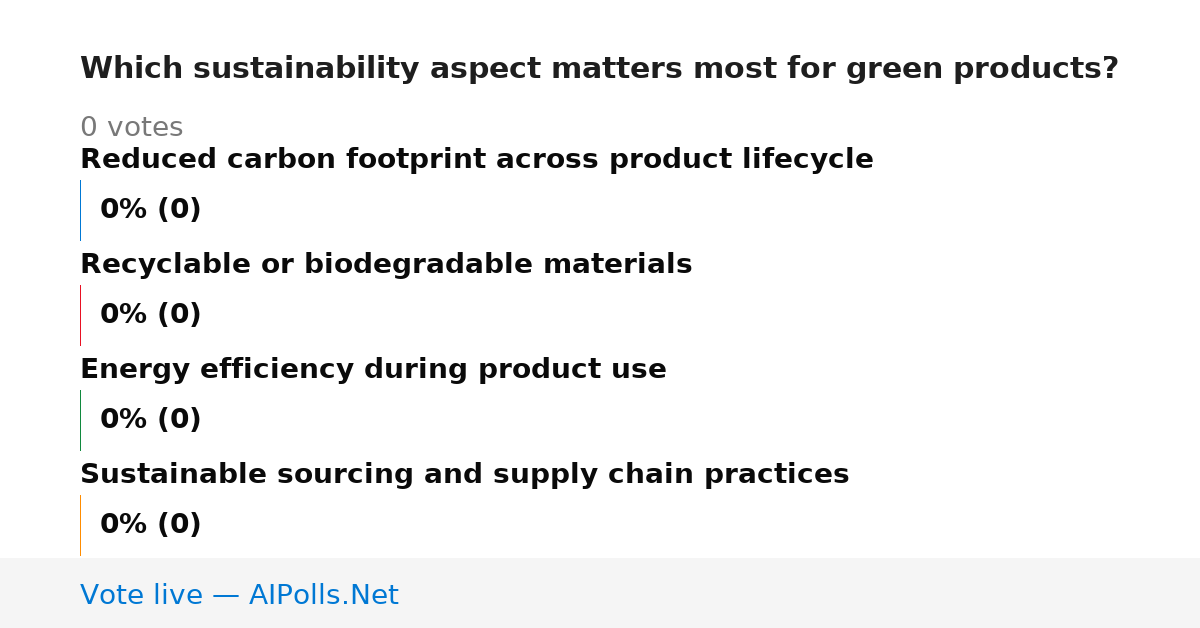 Which sustainability aspect matters most for green products?

0 votes

Reduced carbon footprint across product lifecycle

0% (0)

Recyclable or biodegradable materials

0% (0)

Energy efficiency during product use

0% (0)

Sustainable sourcing and supply chain practices

0% (0)

Vote live — AIPolls.Net